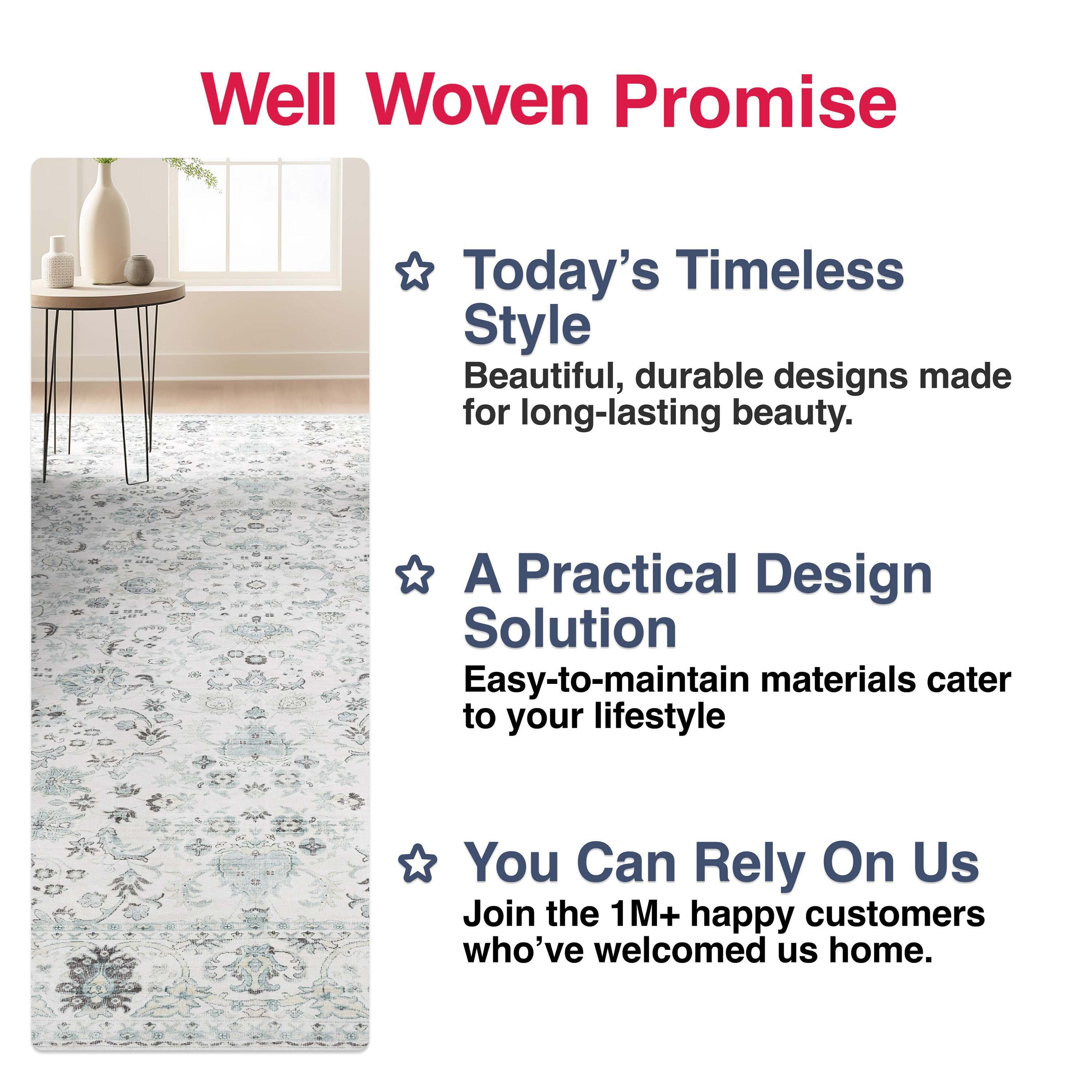 Well Woven Promise

Today’s Timeless Style

Beautiful, durable designs made for long-lasting beauty.

A Practical Design Solution

Easy-to-maintain materials cater to your lifestyle

You Can Rely On Us

Join the 1M+ happy customers who’ve welcomed us home.